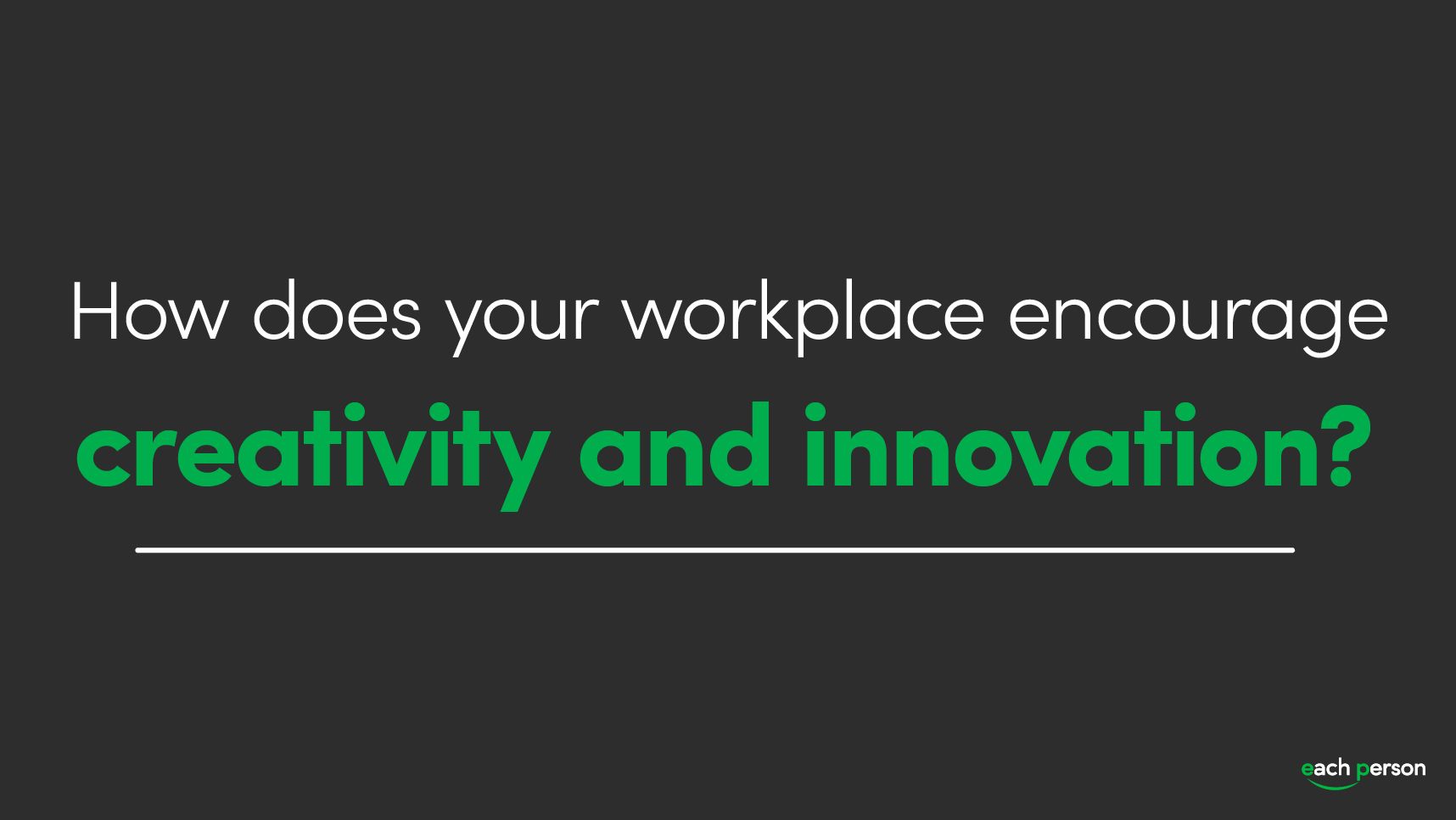 How does your workplace encourage
creativity and innovation?

each person